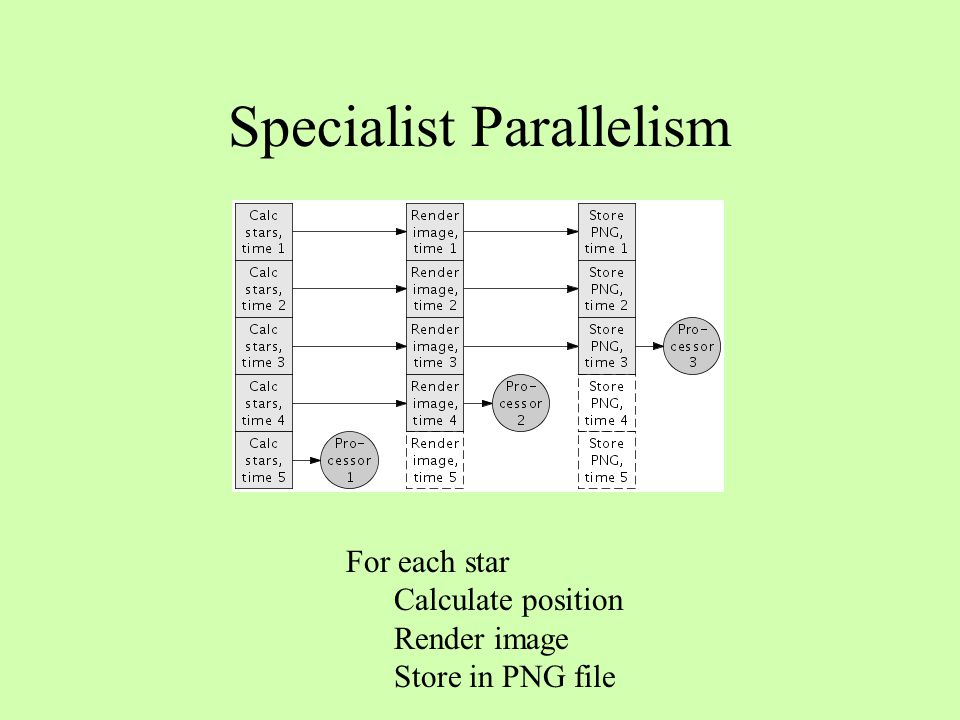 Specialist Parallelism

Calc stars, time 1
Calc stars, time 2
Calc stars, time 3
Calc stars, time 4
Calc stars, time 5

Pro-cessor 1

Render image, time 1
Render image, time 2
Render image, time 3
Render image, time 4
Render image, time 5

Pro-cessor 2

Store PNG, time 1
Store PNG, time 2
Store PNG, time 3
Store PNG, time 4
Store PNG, time 5

Pro-cessor 3

For each star
Calculate position
Render image
Store in PNG file